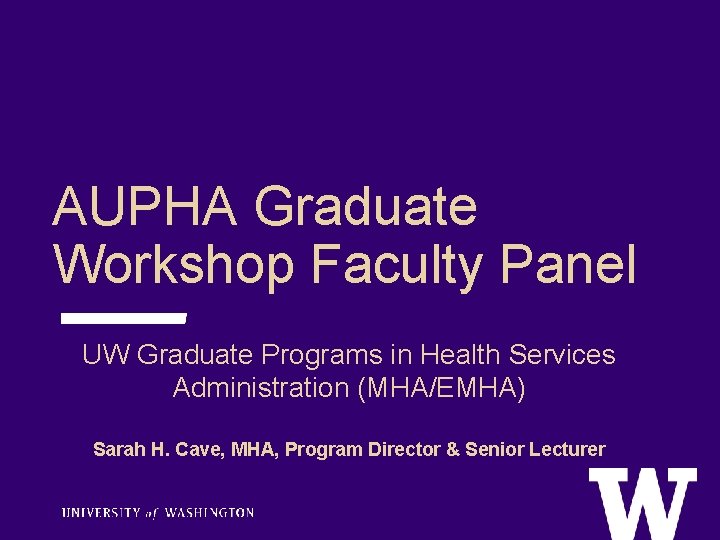 AUPHA Graduate Workshop Faculty Panel

UW Graduate Programs in Health Services Administration (MHA/EMHA)

Sarah H. Cave, MHA, Program Director & Senior Lecturer

UNIVERSITY of WASHINGTON

W